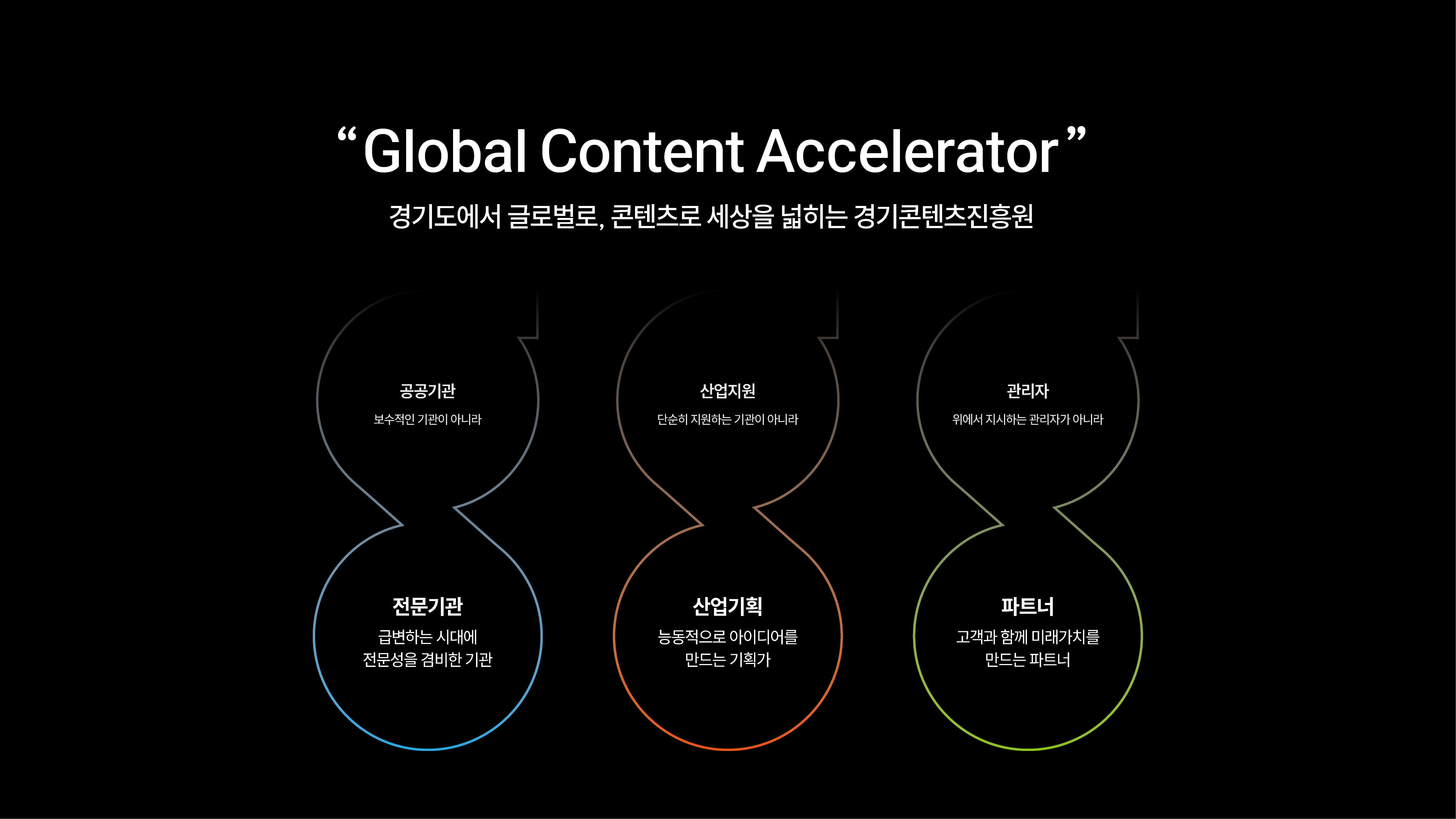 “Global Content Accelerator”

경기도에서 글로벌로, 콘텐츠로 세상을 넓히는 경기콘텐츠진흥원

공공기관
보수적인 기관이 아니라

전문기관
급변하는 시대에
전문성을 겸비한 기관

산업지원
단순히 지원하는 기관이 아니라

산업기획
능동적으로 아이디어를
만드는 기획가

관리자
위에서 지시하는 관리자가 아니라

파트너
고객과 함께 미래가치를
만드는 파트너